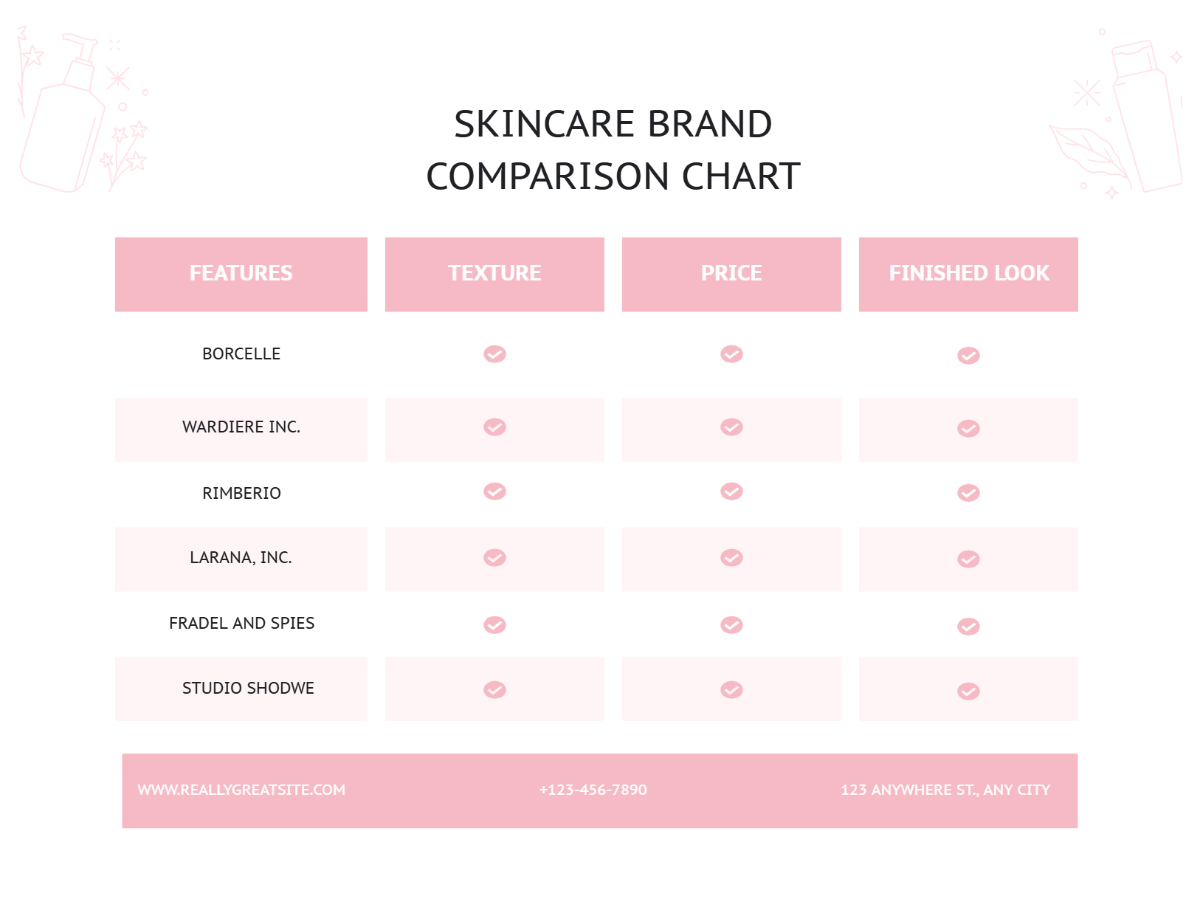 SKINCARE BRAND COMPARISON CHART

| FEATURES | TEXTURE | PRICE | FINISHED LOOK |
|---|---|---|---|
| BORCELLE | ✓ | ✓ | ✓ |
| WARDIERE INC. | ✓ | ✓ | ✓ |
| RIMBERIO | ✓ | ✓ | ✓ |
| LARANA, INC. | ✓ | ✓ | ✓ |
| FRADEL AND SPIES | ✓ | ✓ | ✓ |
| STUDIO SHODWE | ✓ | ✓ | ✓ |

WWW.REALLYGREATSITE.COM

+123-456-7890

123 ANYWHERE ST., ANY CITY